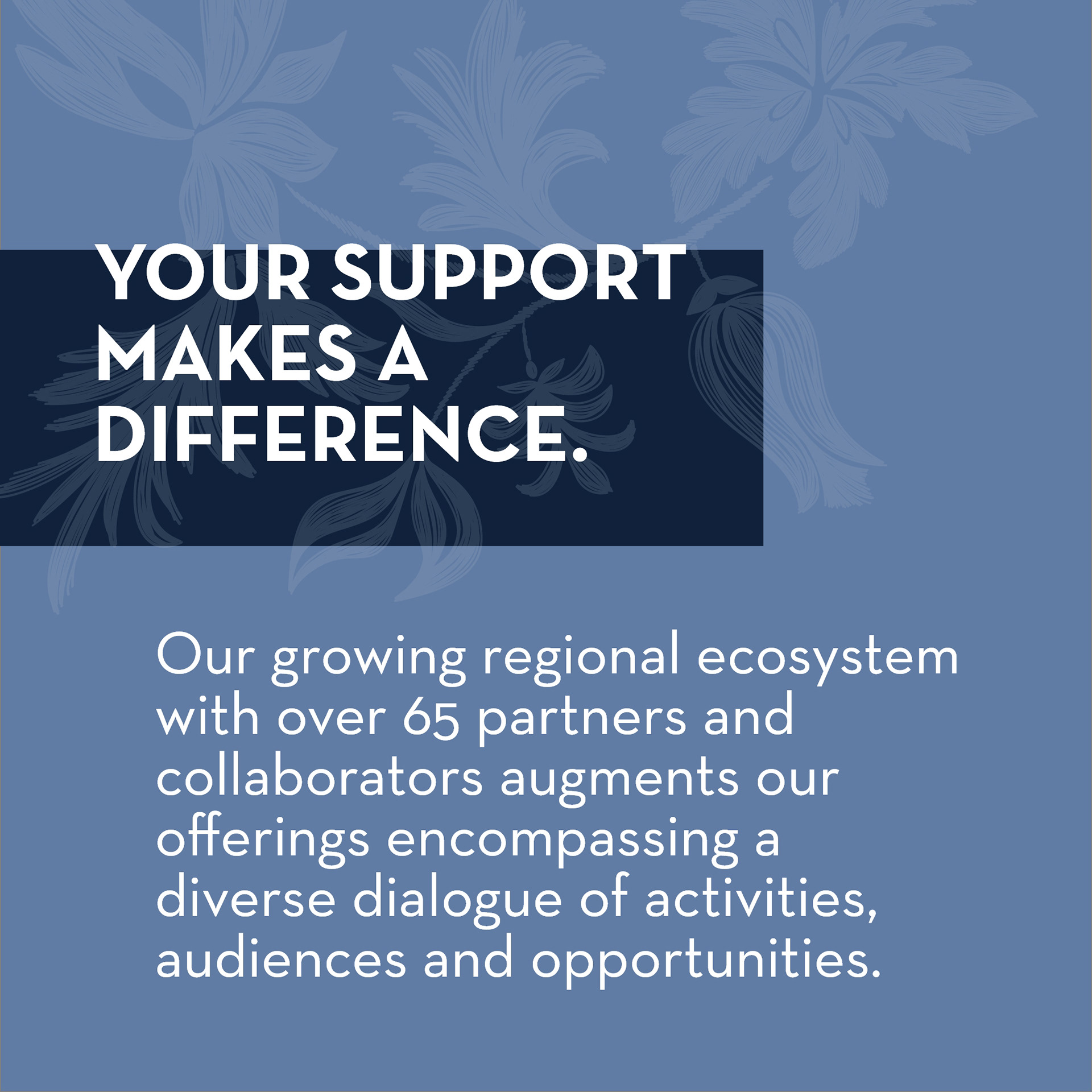 YOUR SUPPORT MAKES A DIFFERENCE.

Our growing regional ecosystem with over 65 partners and collaborators augments our offerings encompassing a diverse dialogue of activities, audiences and opportunities.